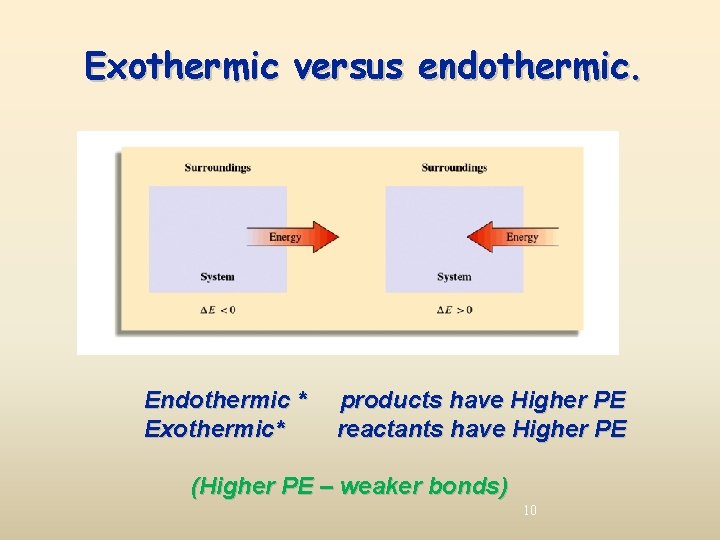 Exothermic versus endothermic.

Surroundings

Energy

System

$\Delta E < 0$

Surroundings

Energy

System

$\Delta E > 0$

Endothermic * products have Higher PE
Exothermic* reactants have Higher PE

(Higher PE – weaker bonds)

10